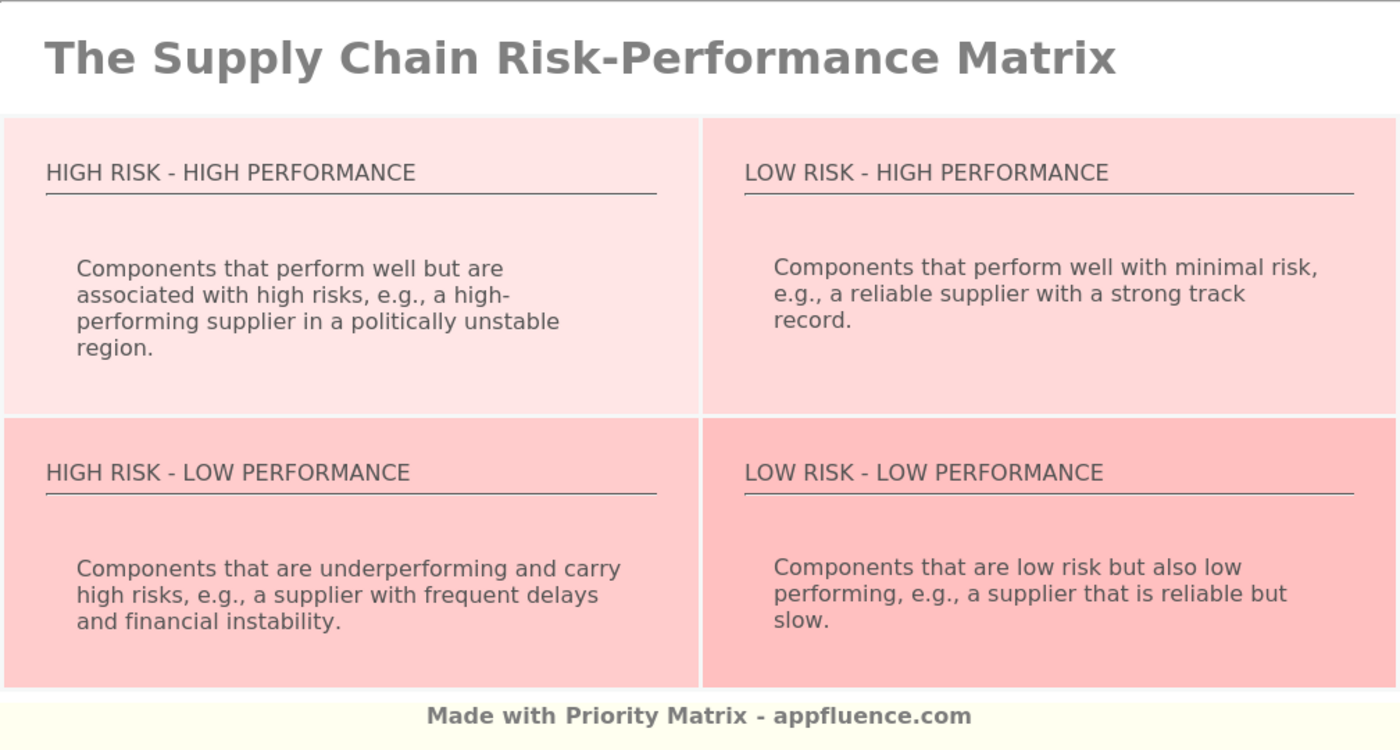 The Supply Chain Risk-Performance Matrix

HIGH RISK - HIGH PERFORMANCE

Components that perform well but are associated with high risks, e.g., a high-performing supplier in a politically unstable region.

LOW RISK - HIGH PERFORMANCE

Components that perform well with minimal risk, e.g., a reliable supplier with a strong track record.

HIGH RISK - LOW PERFORMANCE

Components that are underperforming and carry high risks, e.g., a supplier with frequent delays and financial instability.

LOW RISK - LOW PERFORMANCE

Components that are low risk but also low performing, e.g., a supplier that is reliable but slow.

Made with Priority Matrix - appfluence.com